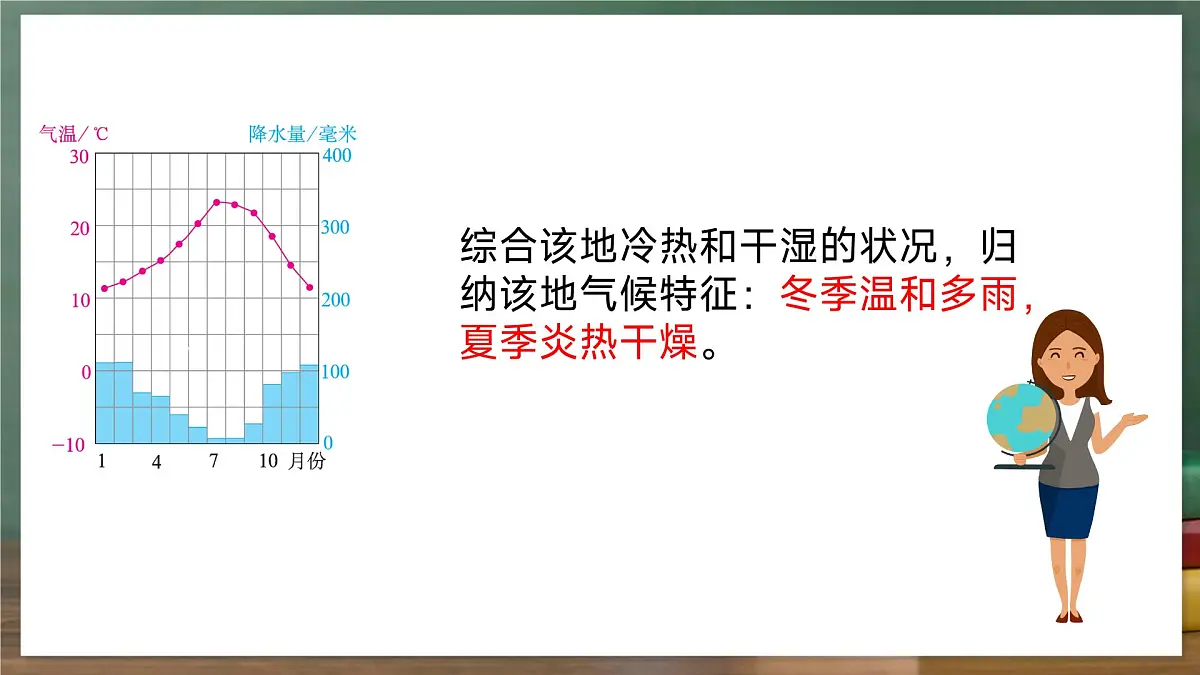 气温/℃

降水量/毫米

30
20
10
0
−10

400
300
200
100
0

1 4 7 10 月份

综合该地冷热和干湿的状况，归纳该地气候特征：冬季温和多雨，夏季炎热干燥。